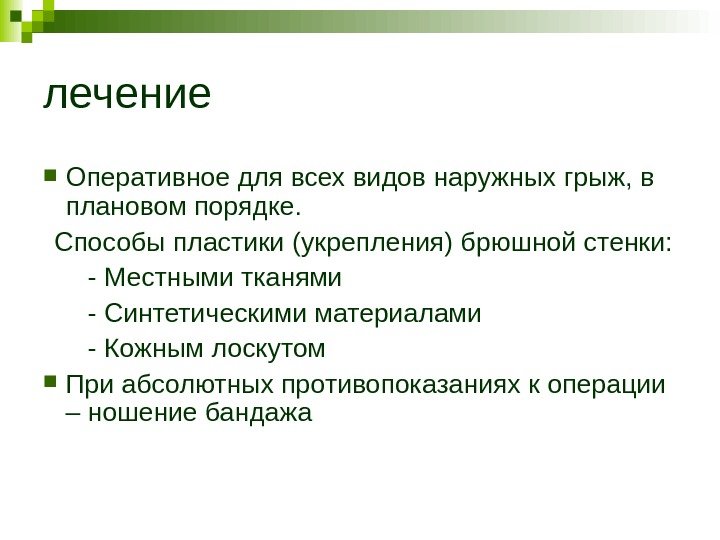 лечение

Оперативное для всех видов наружных грыж, в плановом порядке.

Способы пластики (укрепления) брюшной стенки:

- Местными тканями

- Синтетическими материалами

- Кожным лоскутом

При абсолютных противопоказаниях к операции – ношение бандажа